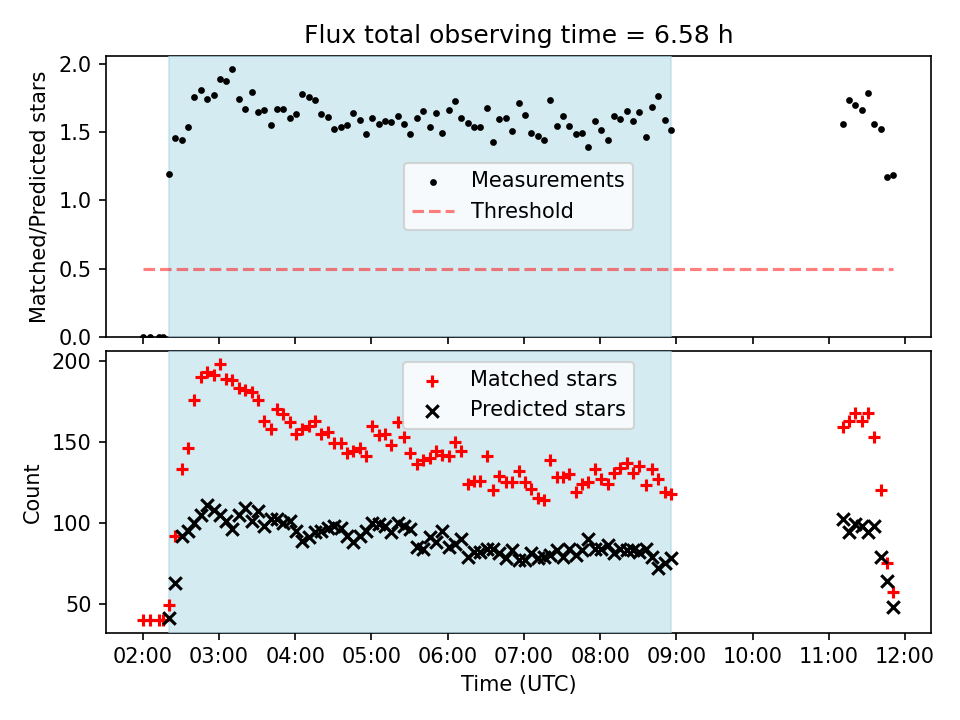 Flux total observing time = 6.58 h

Matched/Predicted stars

2.0
1.5
1.0
0.5
0.0

Measurements
Threshold

Count

200
150
100
50

Matched stars
Predicted stars

02:00 03:00 04:00 05:00 06:00 07:00 08:00 09:00 10:00 11:00 12:00

Time (UTC)